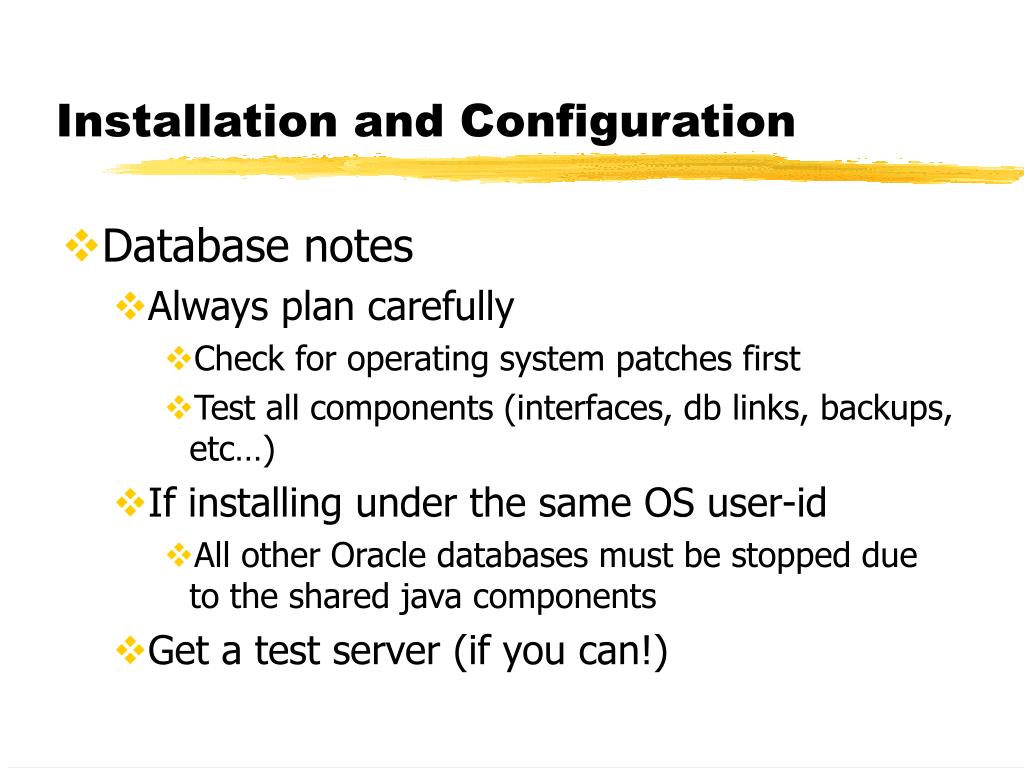 Installation and Configuration

❖Database notes

❖Always plan carefully

❖Check for operating system patches first

❖Test all components (interfaces, db links, backups, etc…)

❖If installing under the same OS user-id

❖All other Oracle databases must be stopped due to the shared java components

❖Get a test server (if you can!)